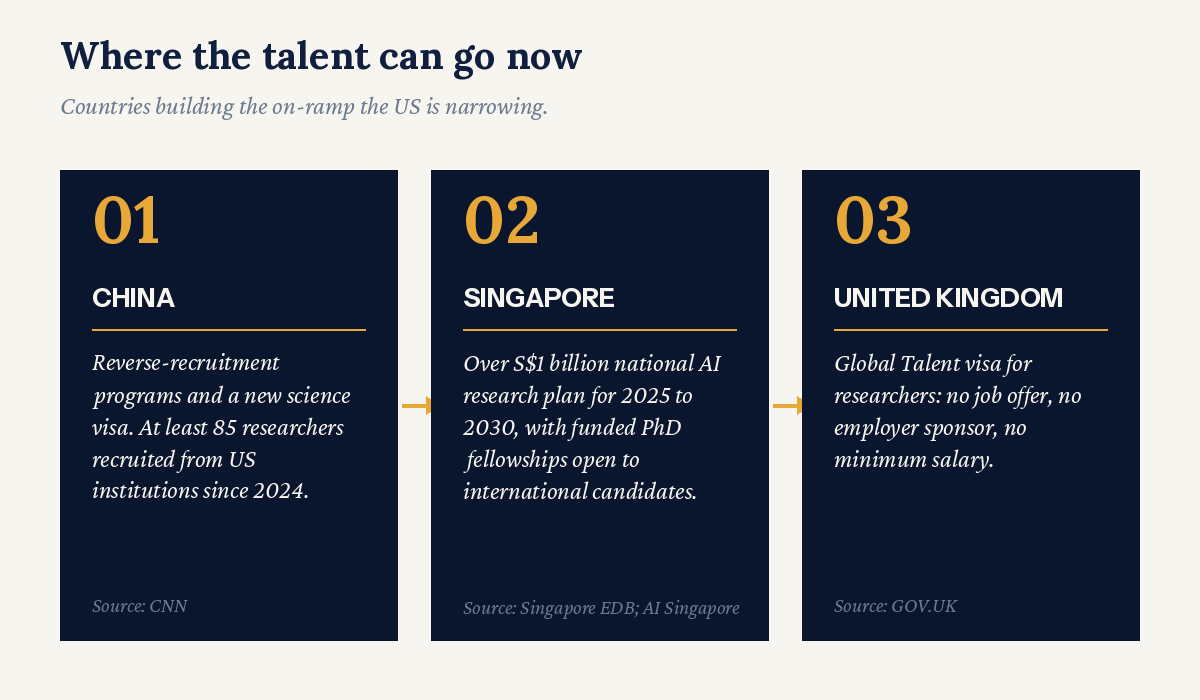 Where the talent can go now

Countries building the on-ramp the US is narrowing.

01

CHINA

Reverse-recruitment programs and a new science visa. At least 85 researchers recruited from US institutions since 2024.

Source: CNN

02

SINGAPORE

Over S$1 billion national AI research plan for 2025 to 2030, with funded PhD fellowships open to international candidates.

Source: Singapore EDB; AI Singapore

03

UNITED KINGDOM

Global Talent visa for researchers: no job offer, no employer sponsor, no minimum salary.

Source: GOV.UK